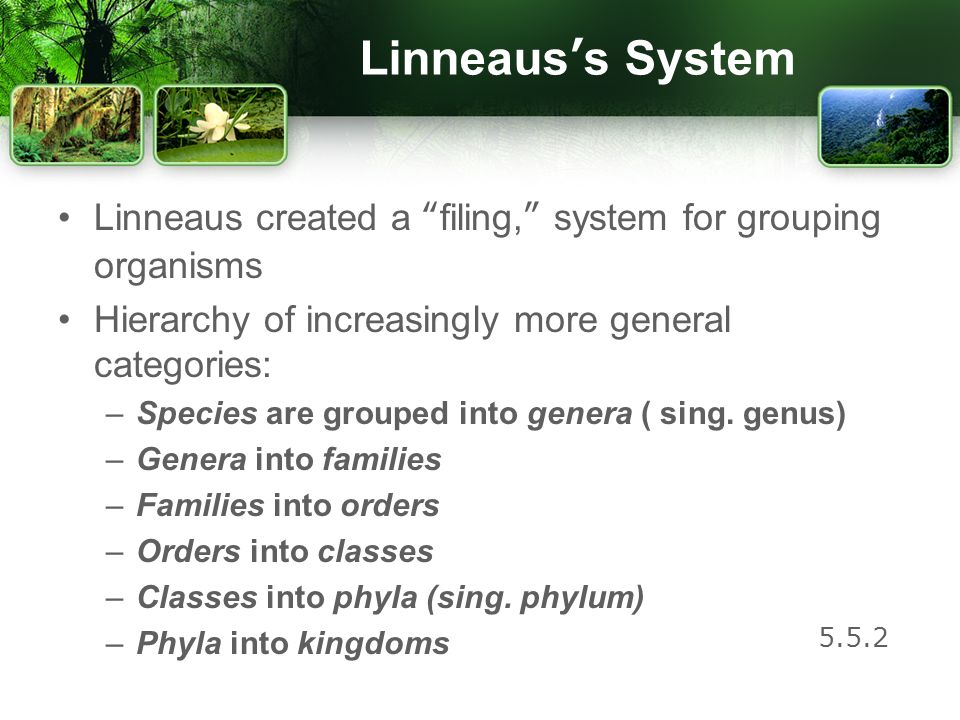 Linneaus's System

• Linneaus created a "filing," system for grouping organisms

• Hierarchy of increasingly more general categories:

– Species are grouped into genera ( sing. genus)

– Genera into families

– Families into orders

– Orders into classes

– Classes into phyla (sing. phylum)

– Phyla into kingdoms

5.5.2